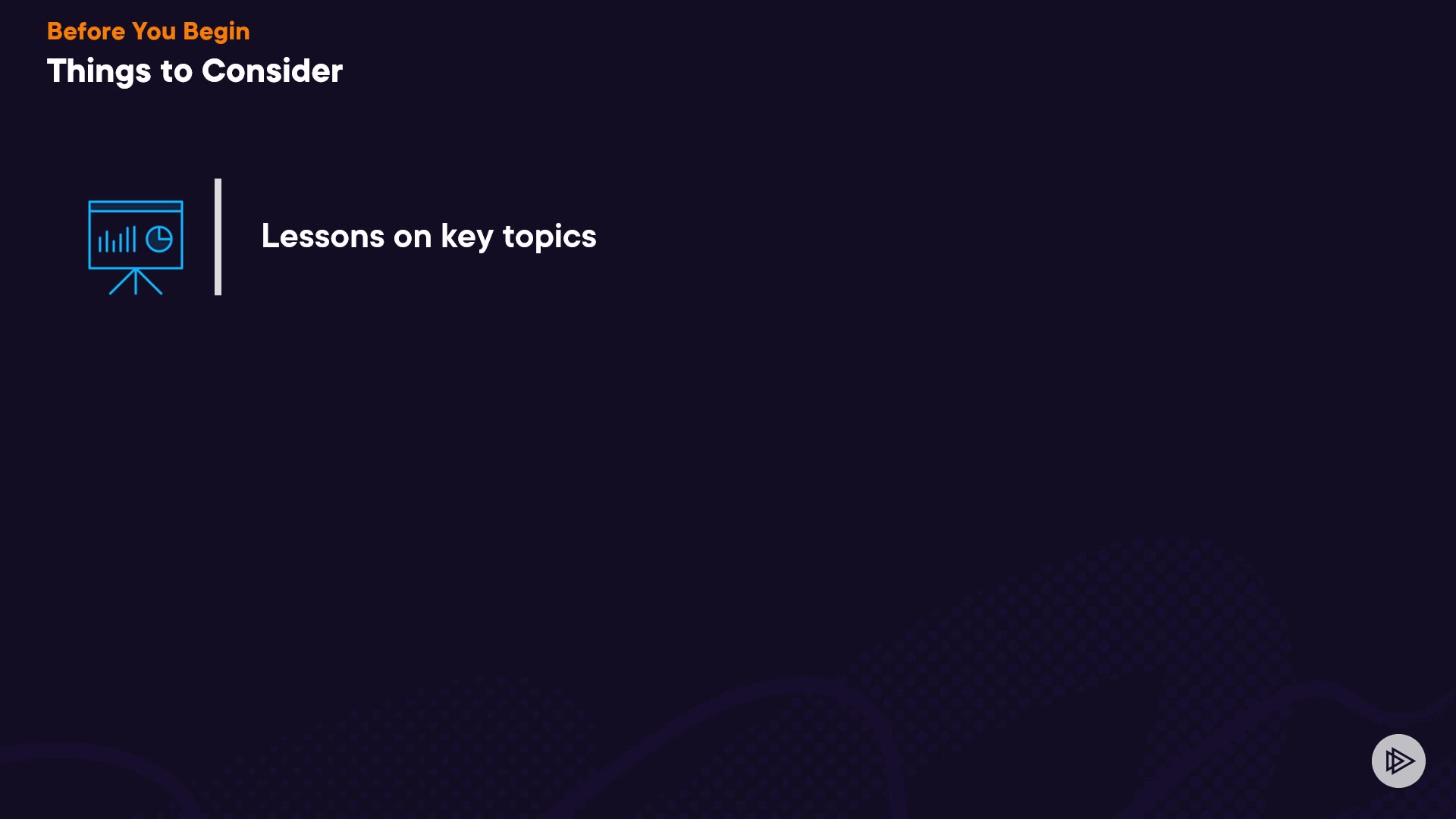 Before You Begin
Things to Consider

Lessons on key topics